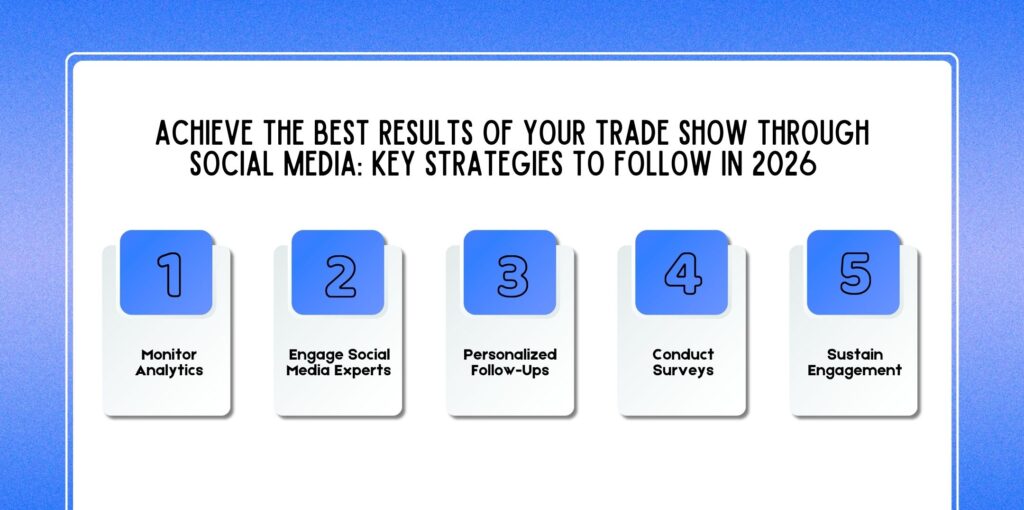 ACHIEVE THE BEST RESULTS OF YOUR TRADE SHOW THROUGH SOCIAL MEDIA: KEY STRATEGIES TO FOLLOW IN 2026

1

Monitor Analytics

2

Engage Social Media Experts

3

Personalized Follow-Ups

4

Conduct Surveys

5

Sustain Engagement